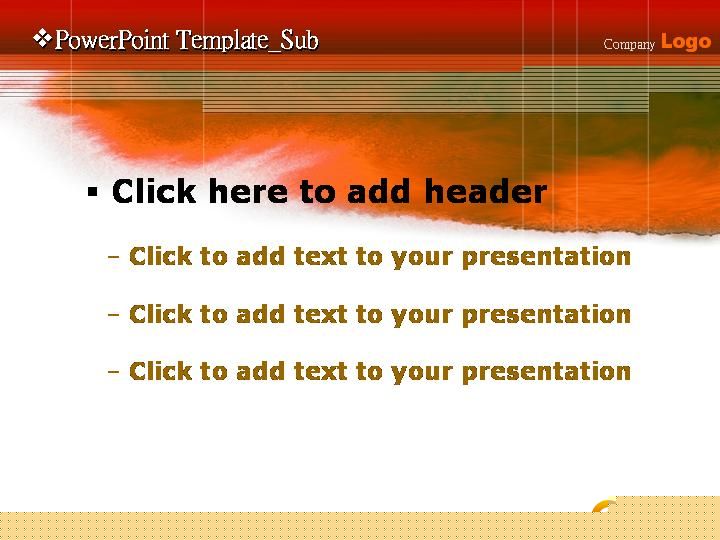 ❖PowerPoint Template_Sub

Company Logo

▪ Click here to add header

– Click to add text to your presentation

– Click to add text to your presentation

– Click to add text to your presentation